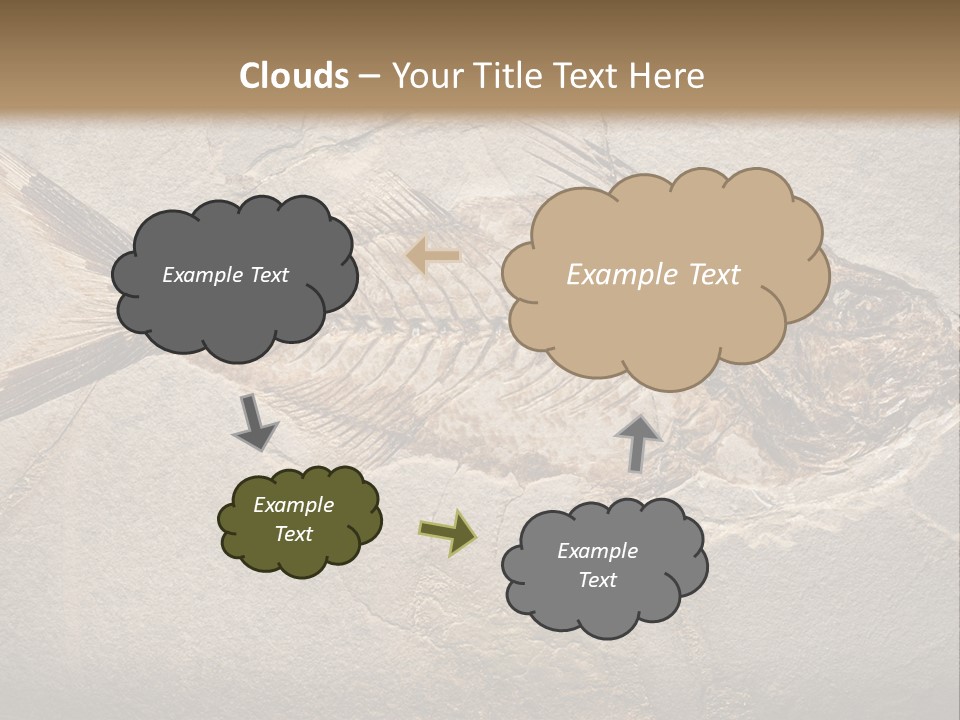 Clouds – Your Title Text Here

Example Text

Example Text

Example Text

Example Text